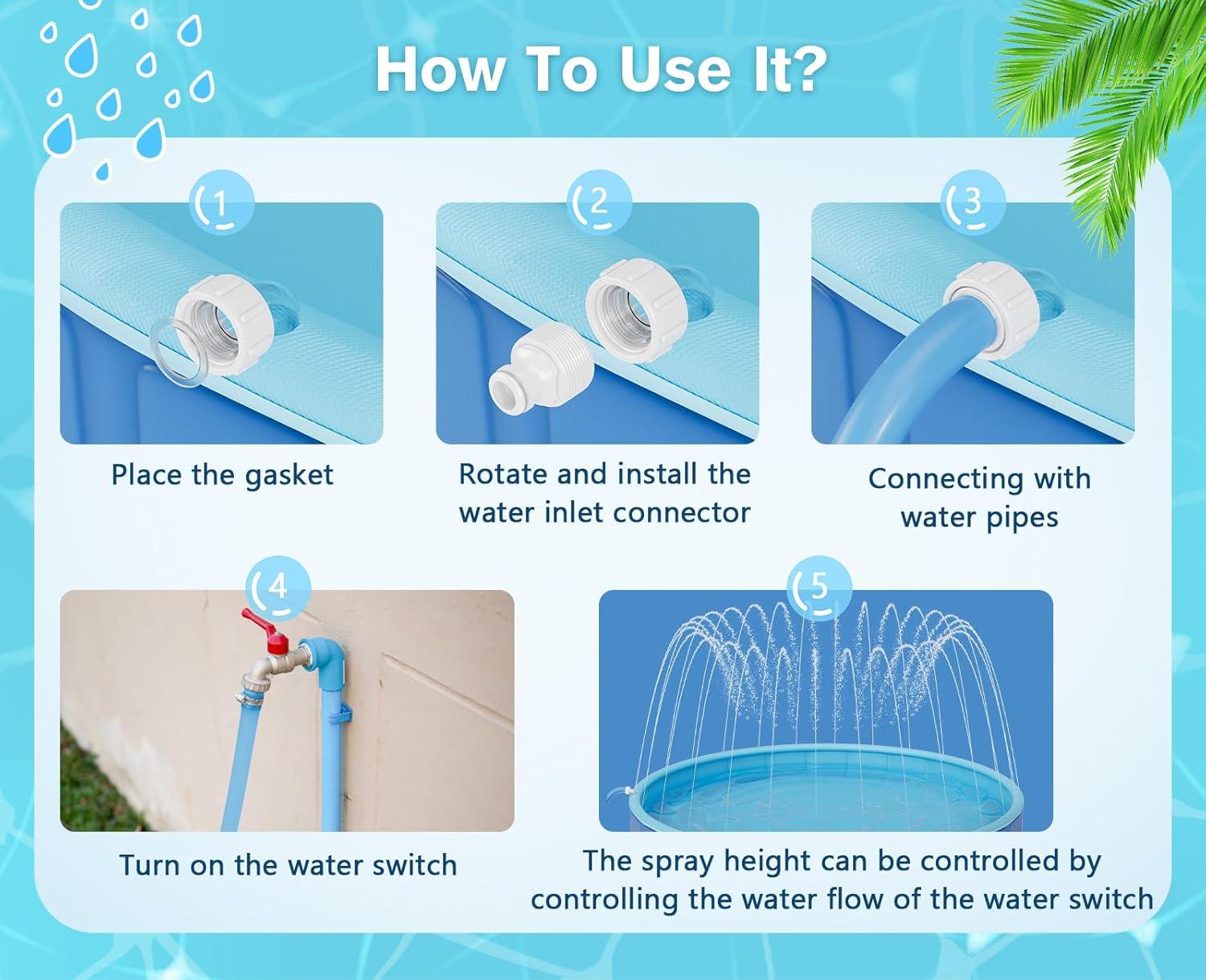 How To Use It?

1

Place the gasket

2

Rotate and install the water inlet connector

3

Connecting with water pipes

4

Turn on the water switch

5

The spray height can be controlled by controlling the water flow of the water switch